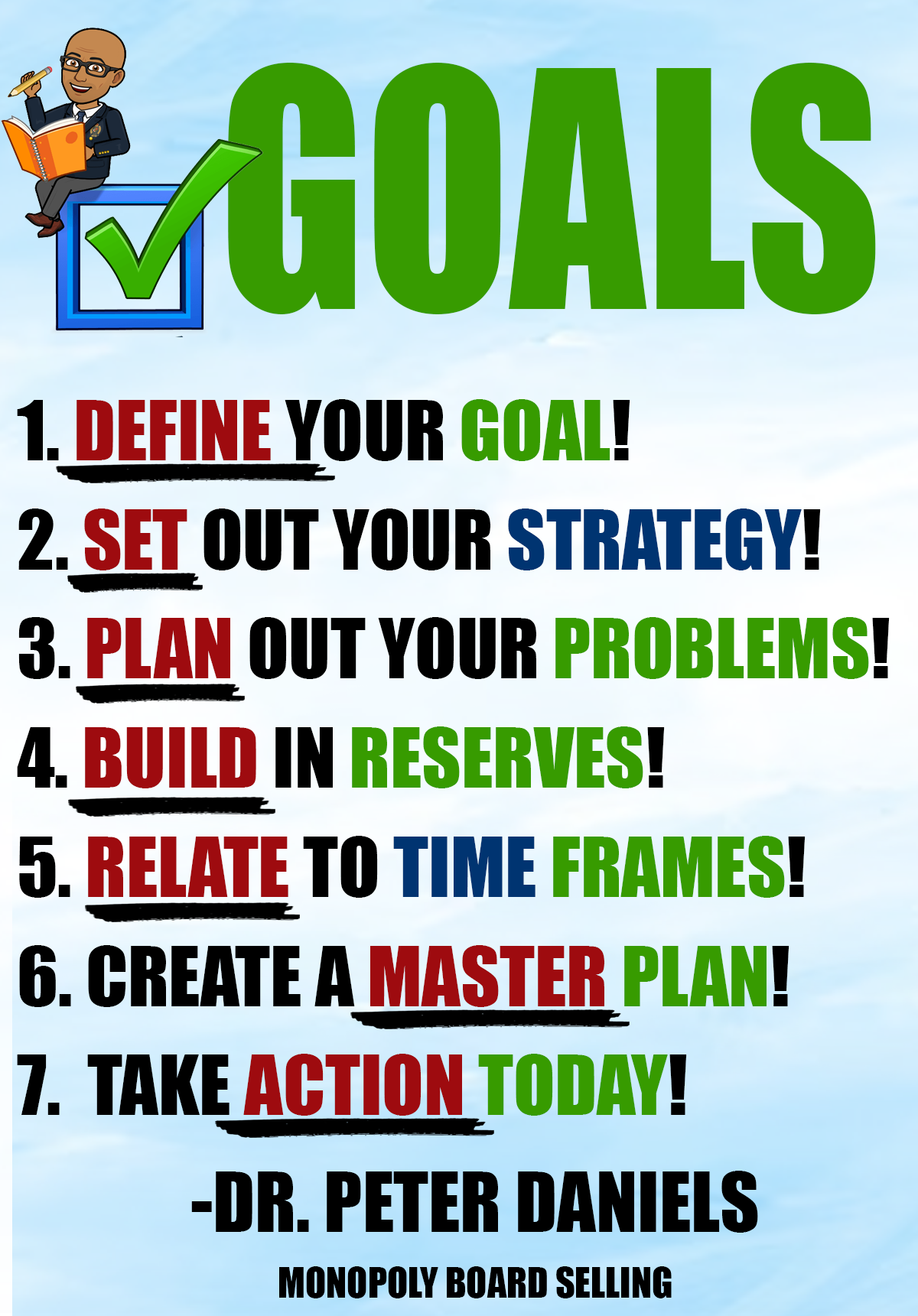 GOALS

1. DEFINE YOUR GOAL!
2. SET OUT YOUR STRATEGY!
3. PLAN OUT YOUR PROBLEMS!
4. BUILD IN RESERVES!
5. RELATE TO TIME FRAMES!
6. CREATE A MASTER PLAN!
7. TAKE ACTION TODAY!

-DR. PETER DANIELS

MONOPOLY BOARD SELLING